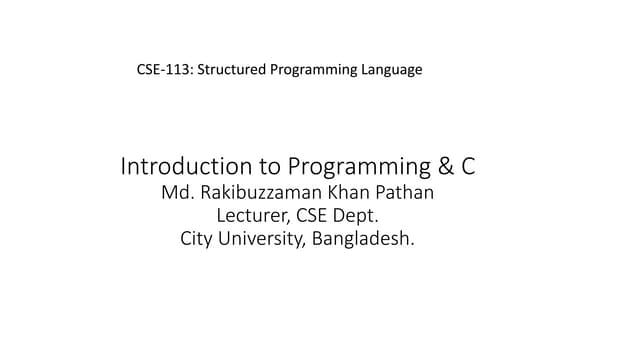 CSE-113: Structured Programming Language

Introduction to Programming & C
Md. Rakibuzzaman Khan Pathan
Lecturer, CSE Dept.
City University, Bangladesh.